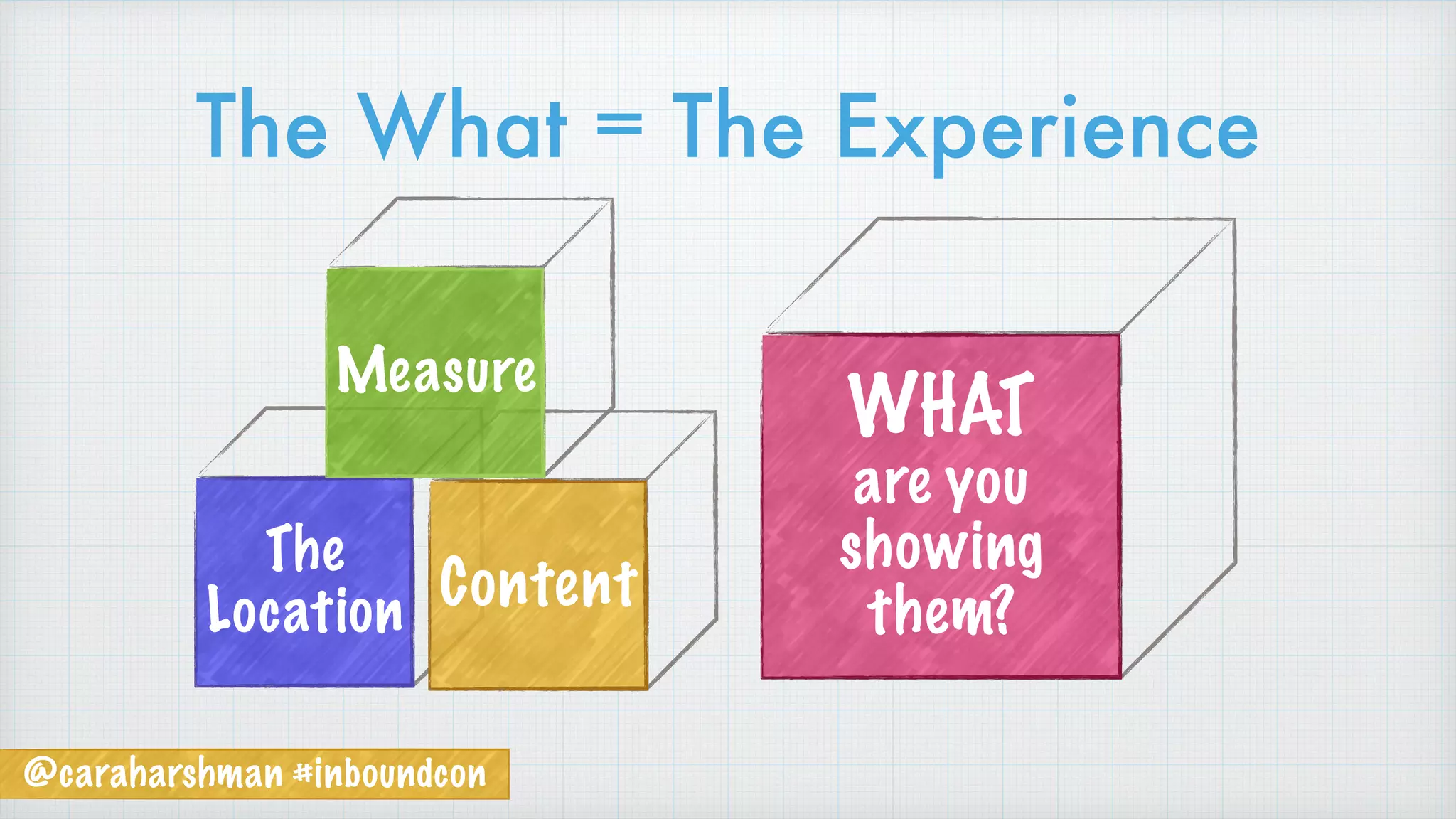 The What = The Experience

Measure

The Location

Content

WHAT are you showing them?

@caraharshman #inboundcon